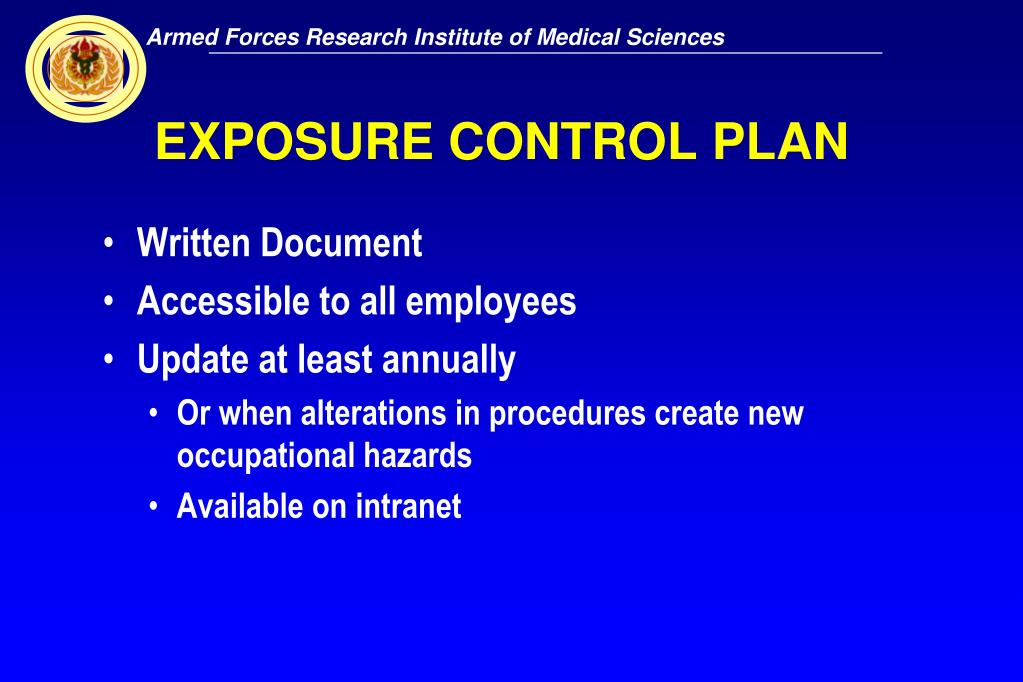 Armed Forces Research Institute of Medical Sciences

EXPOSURE CONTROL PLAN

• Written Document
• Accessible to all employees
• Update at least annually
  • Or when alterations in procedures create new occupational hazards
  • Available on intranet